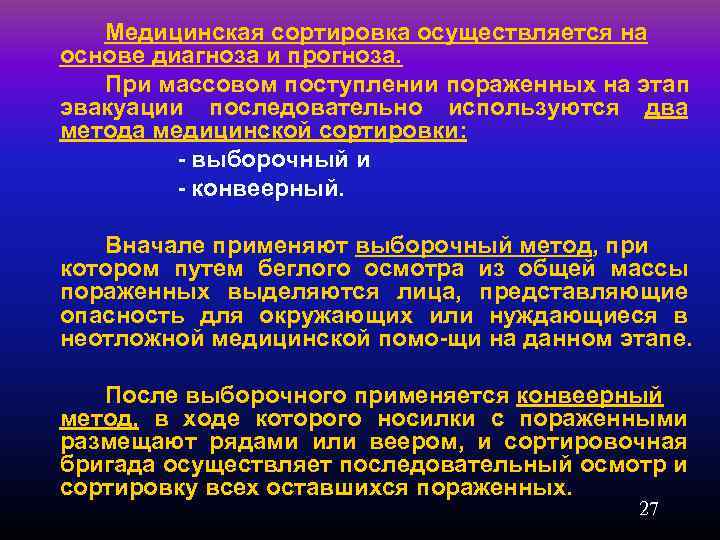 Медицинская сортировка осуществляется на основе диагноза и прогноза.

При массовом поступлении пораженных на этап эвакуации последовательно используются два метода медицинской сортировки:

- выборочный и

- конвеерный.

Вначале применяют выборочный метод, при котором путем беглого осмотра из общей массы пораженных выделяются лица, представляющие опасность для окружающих или нуждающиеся в неотложной медицинской помо-щи на данном этапе.

После выборочного применяется конвеерный метод, в ходе которого носилки с пораженными размещают рядами или веером, и сортировочная бригада осуществляет последовательный осмотр и сортировку всех оставшихся пораженных.

27